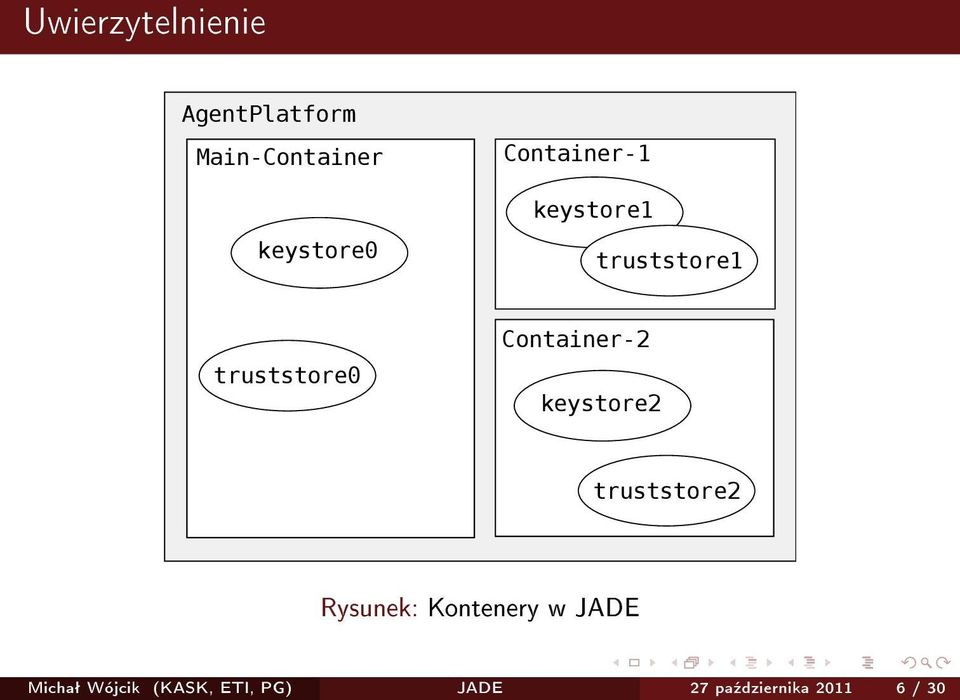 Uwierzytelnienie

AgentPlatform

Main-Container

keystore0

truststore0

Container-1

keystore1

truststore1

Container-2

keystore2

truststore2

Rysunek: Kontenery w JADE

Michał Wójcik (KASK, ETI, PG) JADE 27 października 2011 6 / 30